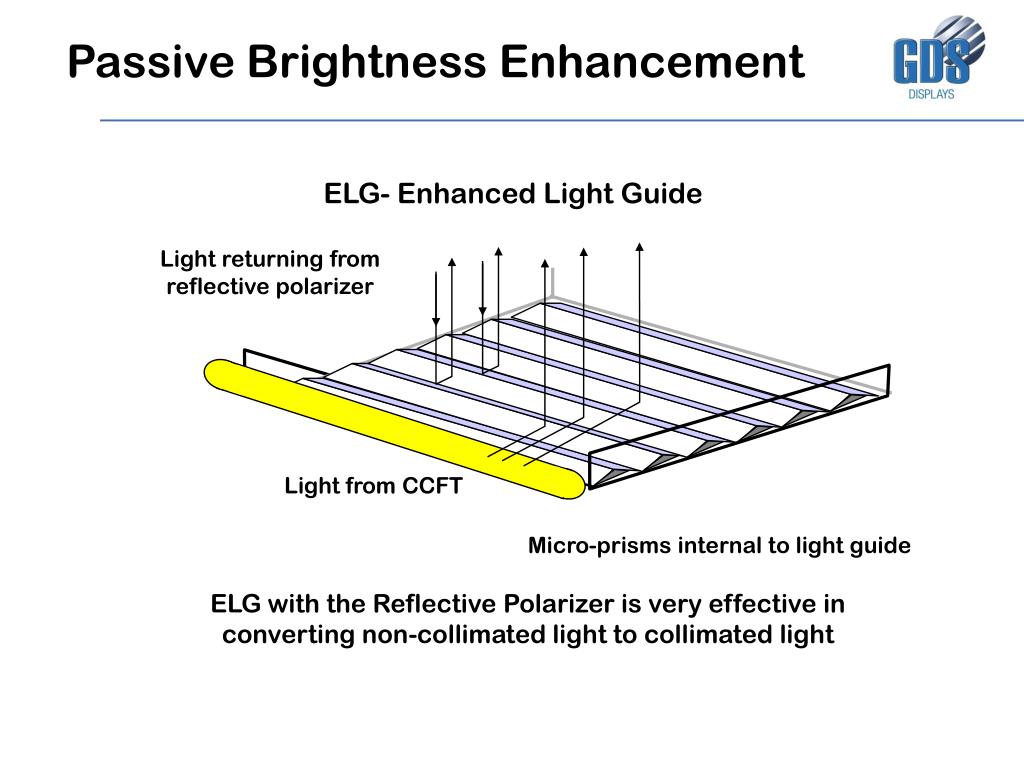 Passive Brightness Enhancement

GDS
DISPLAYS

ELG- Enhanced Light Guide

Light returning from reflective polarizer

Light from CCFT

Micro-prisms internal to light guide

ELG with the Reflective Polarizer is very effective in converting non-collimated light to collimated light